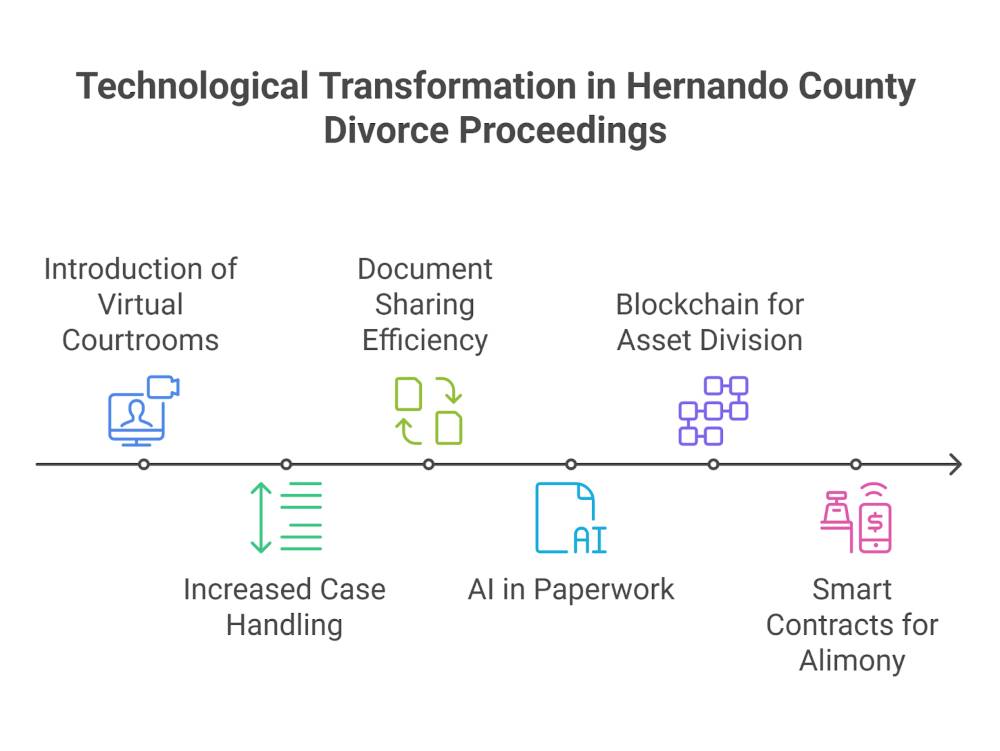 Technological Transformation in Hernando County Divorce Proceedings

Introduction of Virtual Courtrooms

Increased Case Handling

Document Sharing Efficiency

AI

AI in Paperwork

Blockchain for Asset Division

Smart Contracts for Alimony